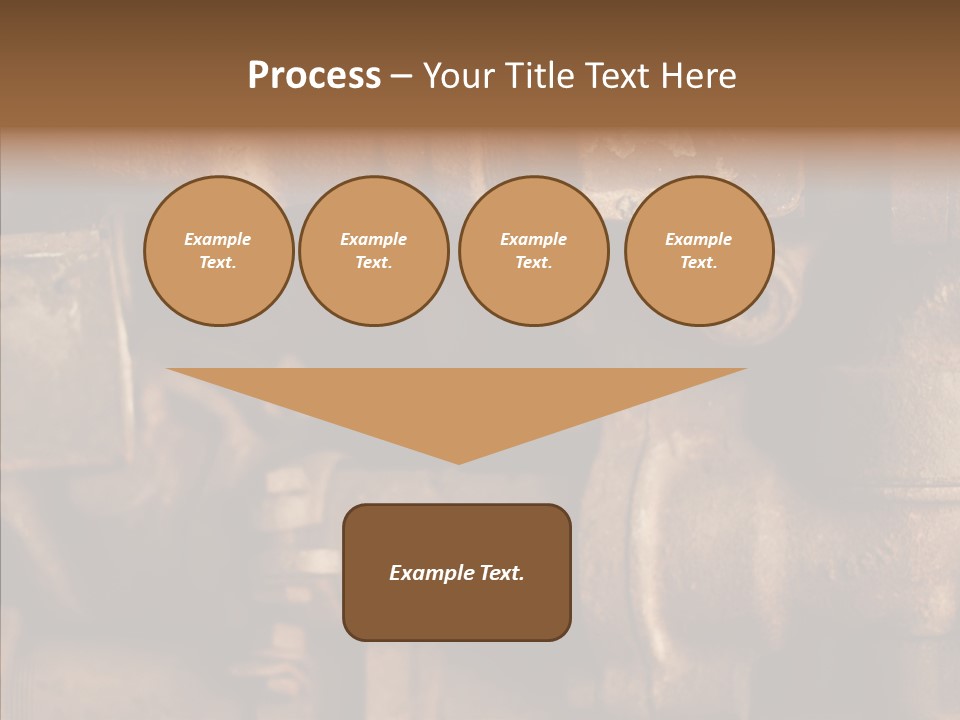 Process – Your Title Text Here

Example Text.

Example Text.

Example Text.

Example Text.

Example Text.